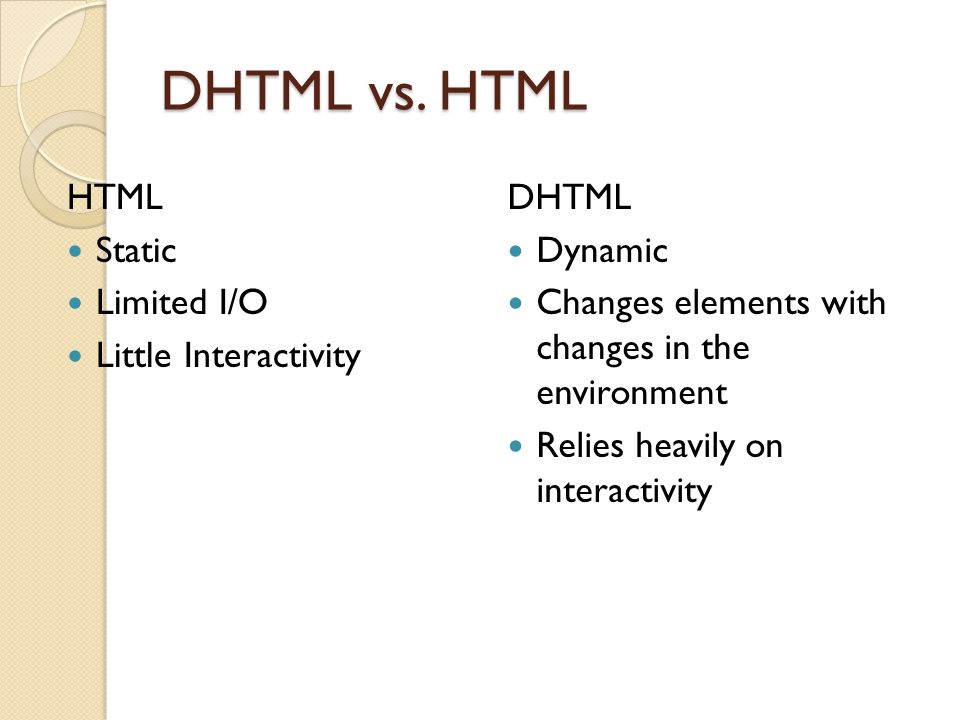 DHTML vs. HTML

HTML

- Static
- Limited I/O
- Little Interactivity

DHTML

- Dynamic
- Changes elements with changes in the environment
- Relies heavily on interactivity